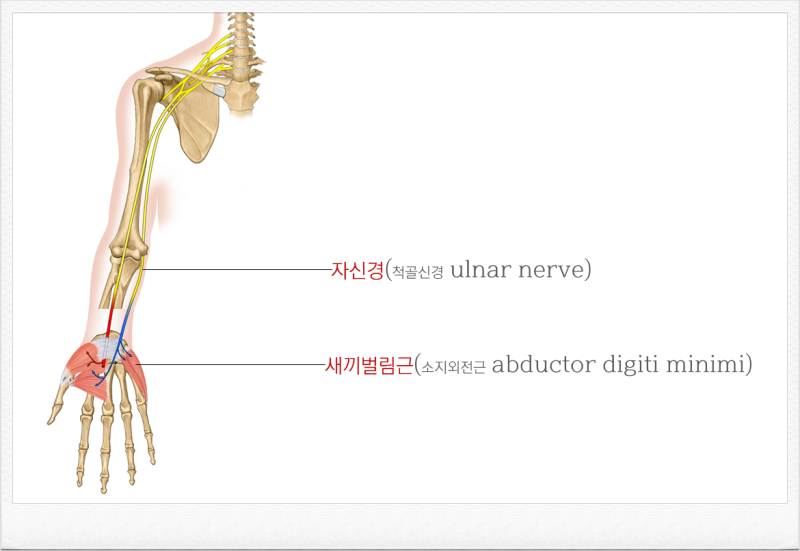 자신경(척골신경 ulnar nerve)

새끼벌림근(소지외전근 abductor digiti minimi)